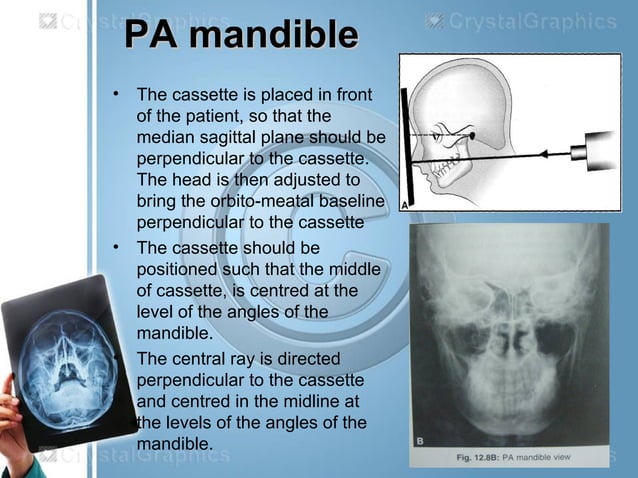 CrystalGraphics

CrystalGraphics

PA mandible

• The cassette is placed in front of the patient, so that the median sagittal plane should be perpendicular to the cassette. The head is then adjusted to bring the orbito-meatal baseline perpendicular to the cassette

• The cassette should be positioned such that the middle of cassette, is centred at the level of the angles of the mandible.

The central ray is directed perpendicular to the cassette and centred in the midline at the levels of the angles of the mandible.

A

B

Fig. 12.8B: PA mandible view

CrystalGraphics